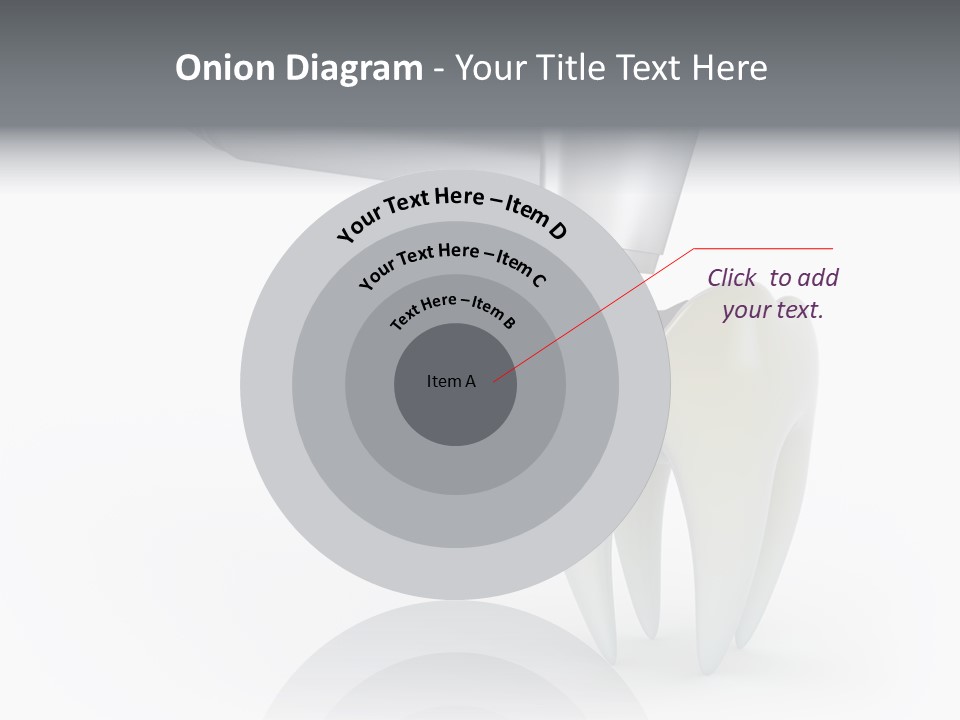 Onion Diagram - Your Title Text Here

Your Text Here – Item D

Your Text Here – Item C

Text Here – Item B

Item A

Click to add your text.